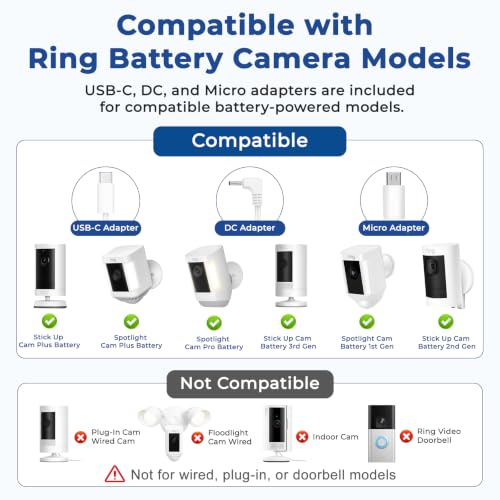 Compatible with
Ring Battery Camera Models

USB-C, DC, and Micro adapters are included for compatible battery-powered models.

Compatible

USB-C Adapter

DC Adapter

Micro Adapter

Stick Up Cam Plus Battery

Spotlight Cam Plus Battery

Spotlight Cam Pro Battery

Stick Up Cam Battery 3rd Gen

Spotlight Cam Battery 1st Gen

Stick Up Cam Battery 2nd Gen

Not Compatible

Plug-In Cam Wired Cam

Floodlight Cam Wired

Indoor Cam

Ring Video Doorbell

Not for wired, plug-in, or doorbell models